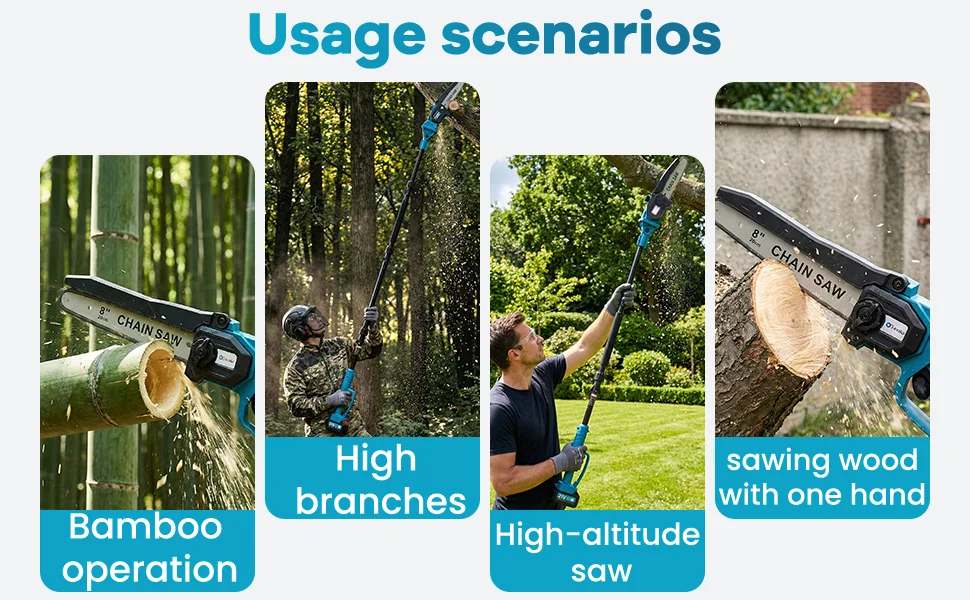 Usage scenarios

8"
CHAIN SAW

Bamboo operation

High branches

High-altitude saw

8"
CHAIN SAW

sawing wood with one hand